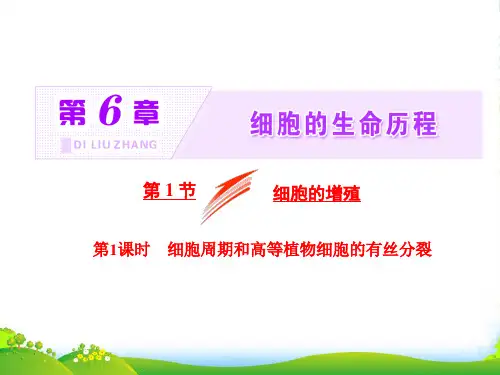 第 6 章

DI LIU ZHANG

细胞的生命历程

第 1 节

细胞的增殖

第1课时　细胞周期和高等植物细胞的有丝分裂